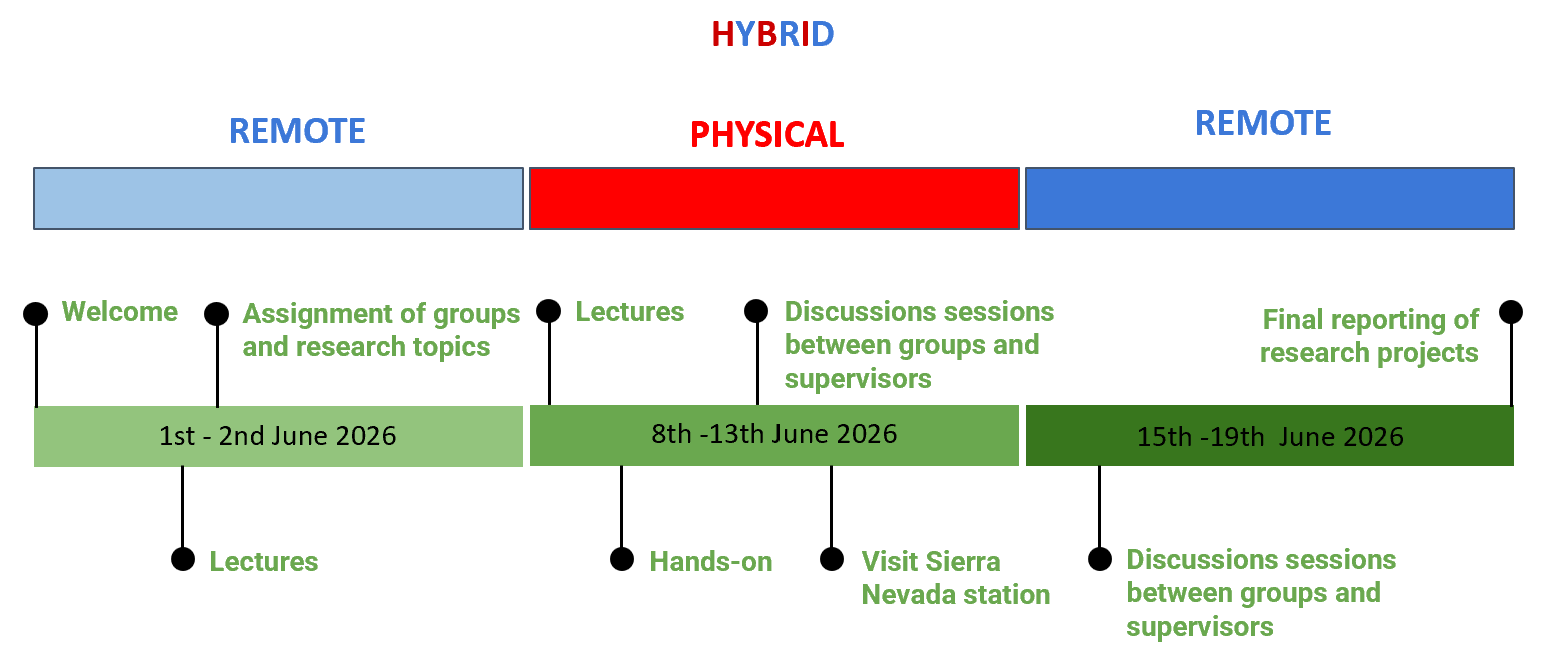 HYBRID

REMOTE

PHYSICAL

REMOTE

Welcome

Assignment of groups and research topics

Lectures

Discussions sessions between groups and supervisors

Final reporting of research projects

1st - 2nd June 2026

8th -13th June 2026

15th -19th June 2026

Lectures

Hands-on

Visit Sierra Nevada station

Discussions sessions between groups and supervisors